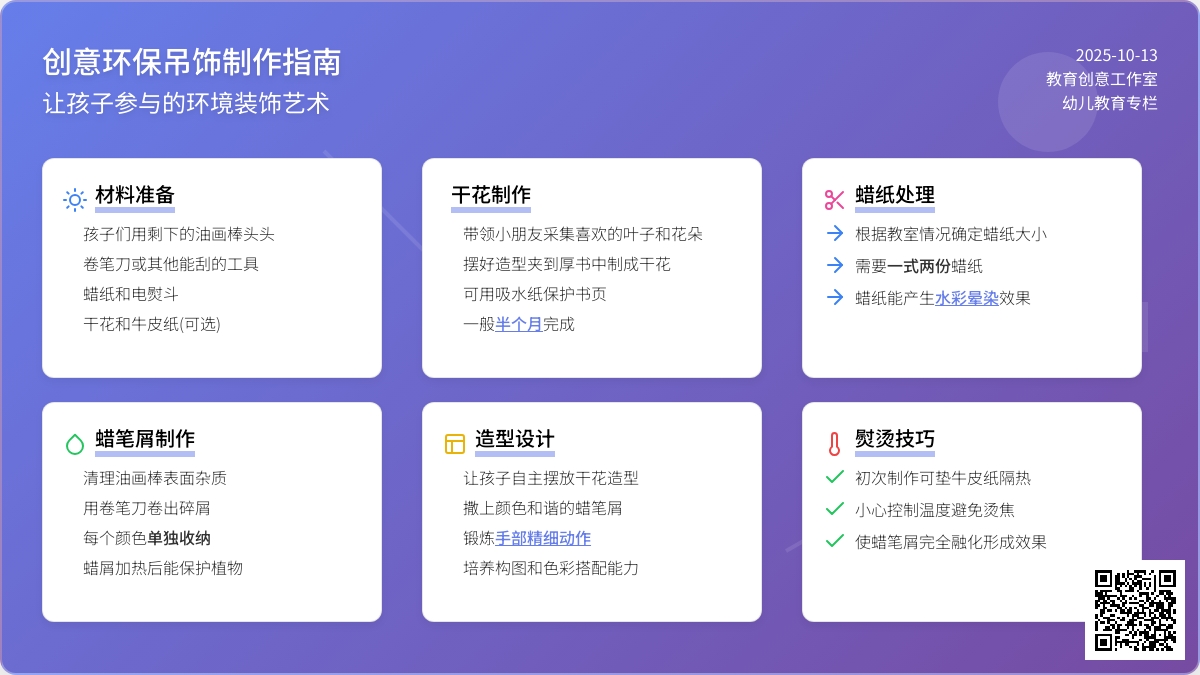 创意环保吊饰制作指南
让孩子参与的环境装饰艺术

2025-10-13
教育创意工作室
幼儿教育专栏

材料准备
孩子们用剩下的油画棒头头
卷笔刀或其他能刮的工具
蜡纸和电熨斗
干花和牛皮纸(可选)

干花制作
带领小朋友采集喜欢的叶子和花朵
摆好造型夹到厚书中制成干花
可用吸水纸保护书页
一般半个月完成

蜡纸处理
根据教室情况确定蜡纸大小
需要一式两份蜡纸
蜡纸能产生水彩晕染效果

蜡笔屑制作
清理油画棒表面杂质
用卷笔刀卷出碎屑
每个颜色单独收纳
蜡屑加热后能保护植物

造型设计
让孩子自主摆放干花造型
撒上颜色和谐的蜡笔屑
锻炼手部精细动作
培养构图和色彩搭配能力

熨烫技巧
初次制作可垫牛皮纸隔热
小心控制温度避免烫焦
使蜡笔屑完全融化形成效果